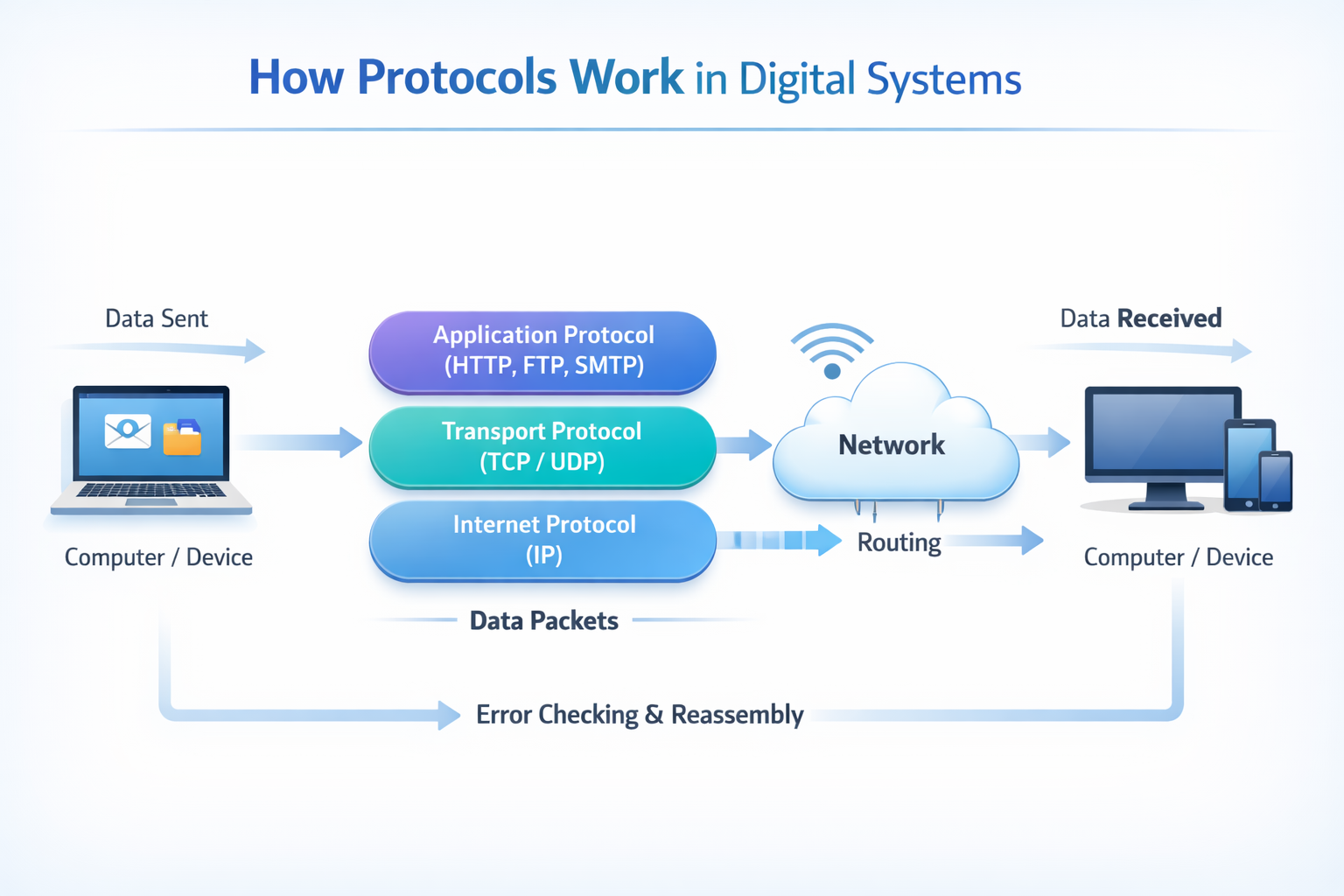 How Protocols Work in Digital Systems

Data Sent

Computer / Device

Application Protocol (HTTP, FTP, SMTP)

Transport Protocol (TCP / UDP)

Internet Protocol (IP)

Data Packets

Network

Routing

Data Received

Computer / Device

Error Checking & Reassembly